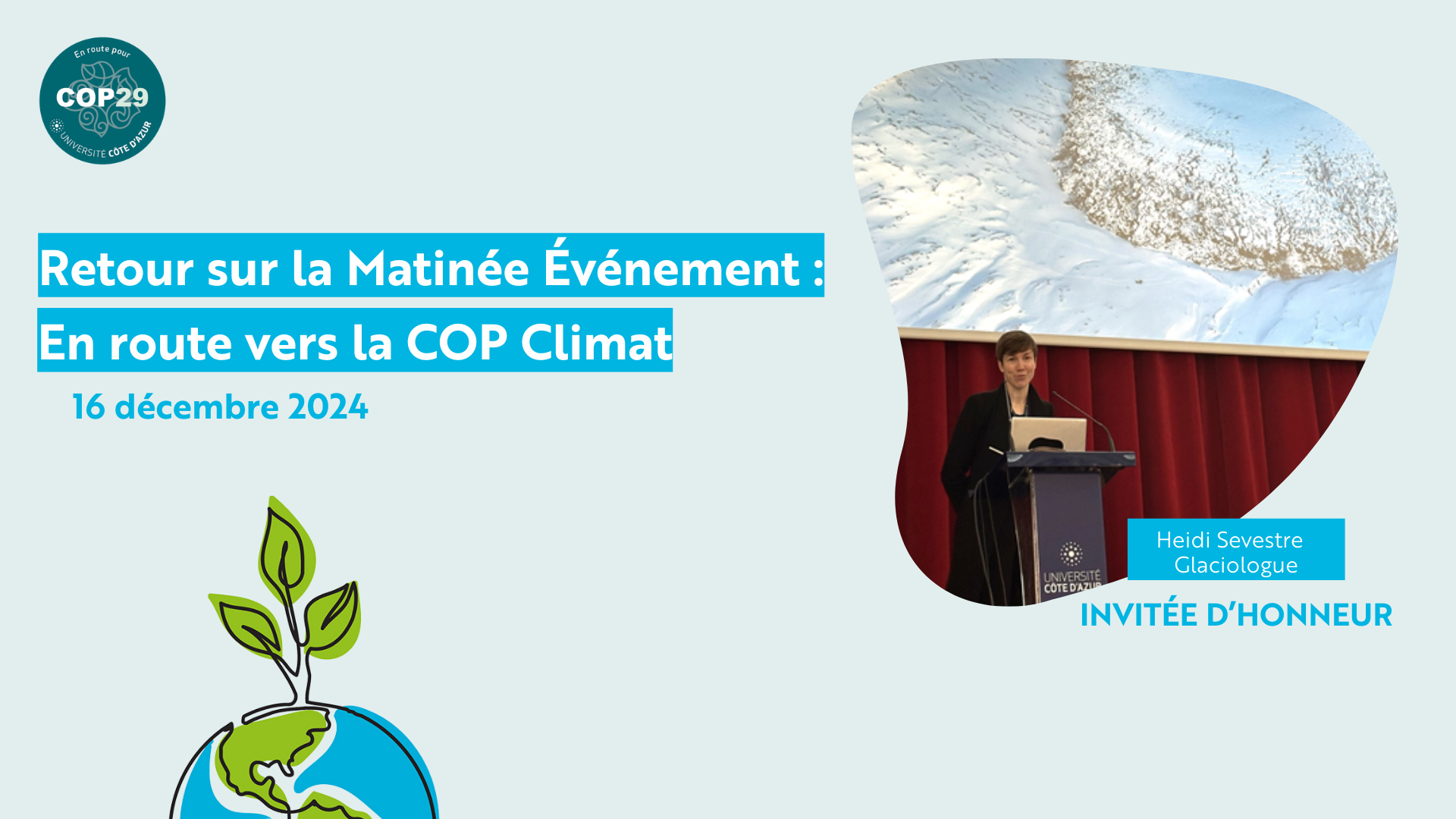 En route pour
COP29
UNIVERSITÉ CÔTE D'AZUR

Retour sur la Matinée Événement :
En route vers la COP Climat

16 décembre 2024

UNIVERSITÉ CÔTE D'AZUR

Heidi Sevestre
Glaciologue

INVITÉE D'HONNEUR